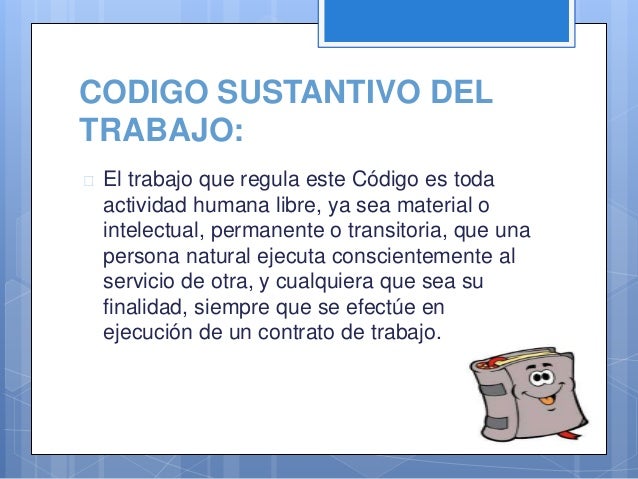 CODIGO SUSTANTIVO DEL TRABAJO:

El trabajo que regula este Código es toda actividad humana libre, ya sea material o intelectual, permanente o transitoria, que una persona natural ejecuta conscientemente al servicio de otra, y cualquiera que sea su finalidad, siempre que se efectúe en ejecución de un contrato de trabajo.